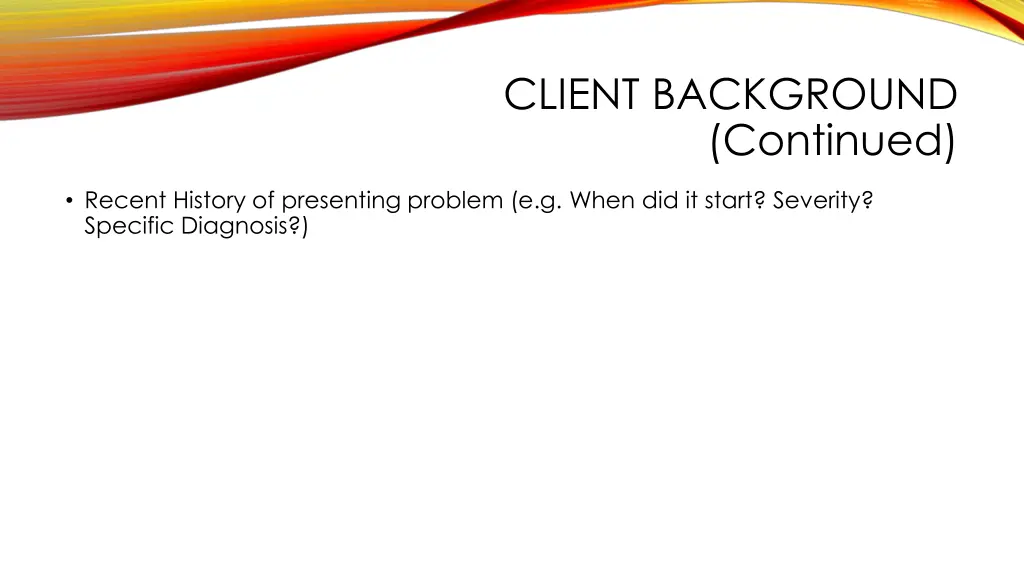 CLIENT BACKGROUND (Continued)

• Recent History of presenting problem (e.g. When did it start? Severity? Specific Diagnosis?)